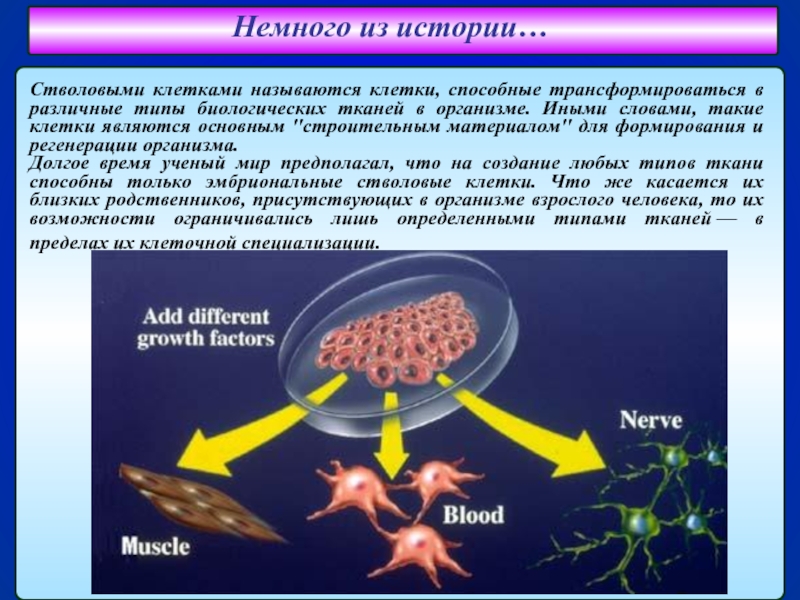 Немного из истории…

Стволовыми клетками называются клетки, способные трансформироваться в различные типы биологических тканей в организме. Иными словами, такие клетки являются основным "строительным материалом" для формирования и регенерации организма.
Долгое время ученый мир предполагал, что на создание любых типов ткани способны только эмбриональные стволовые клетки. Что же касается их близких родственников, присутствующих в организме взрослого человека, то их возможности ограничивались лишь определенными типами тканей — в пределах их клеточной специализации.

Add different growth factors

Nerve

Blood

Muscle